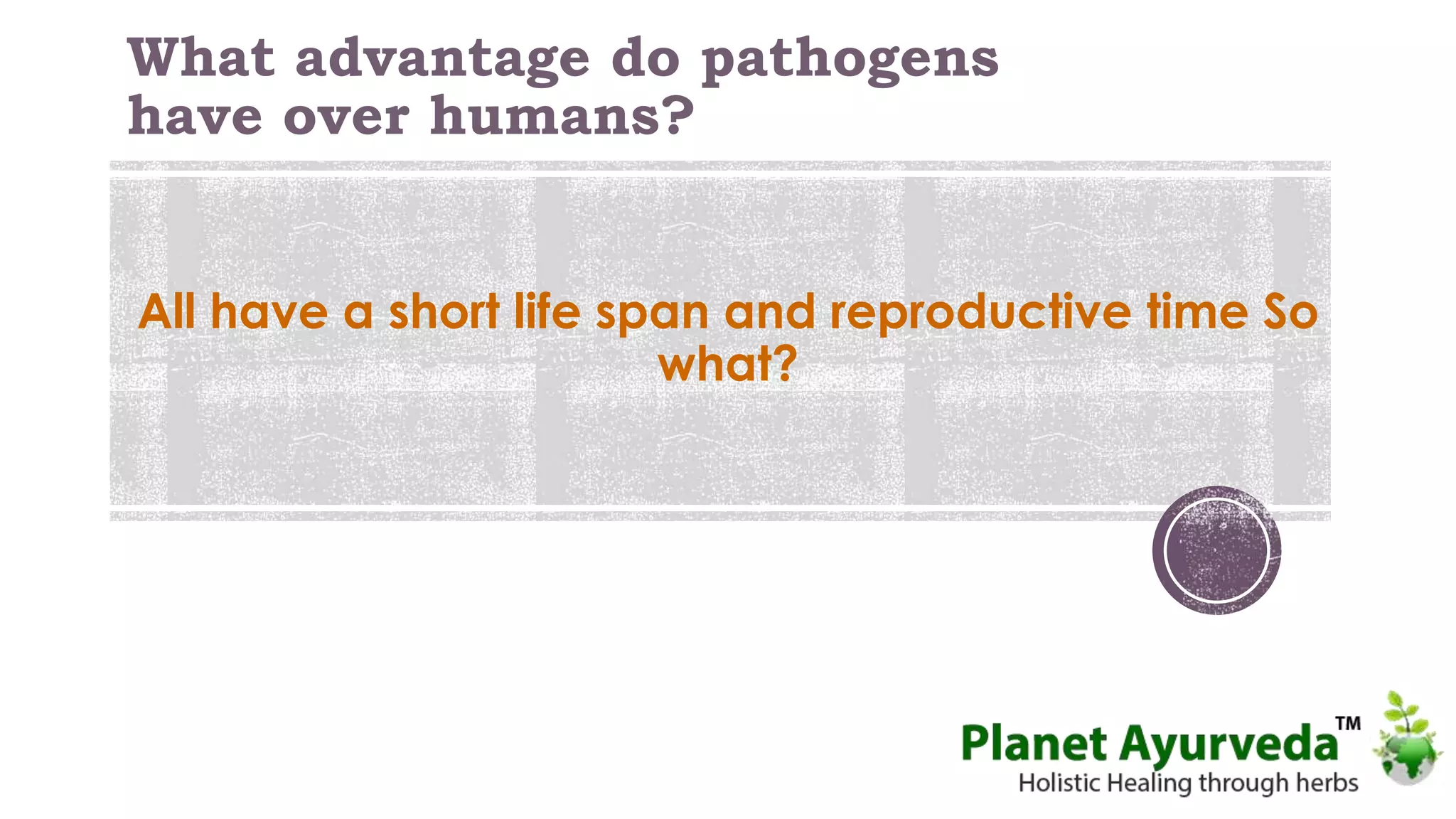 What advantage do pathogens have over humans?

All have a short life span and reproductive time So what?

Planet Ayurveda™
Holistic Healing through herbs